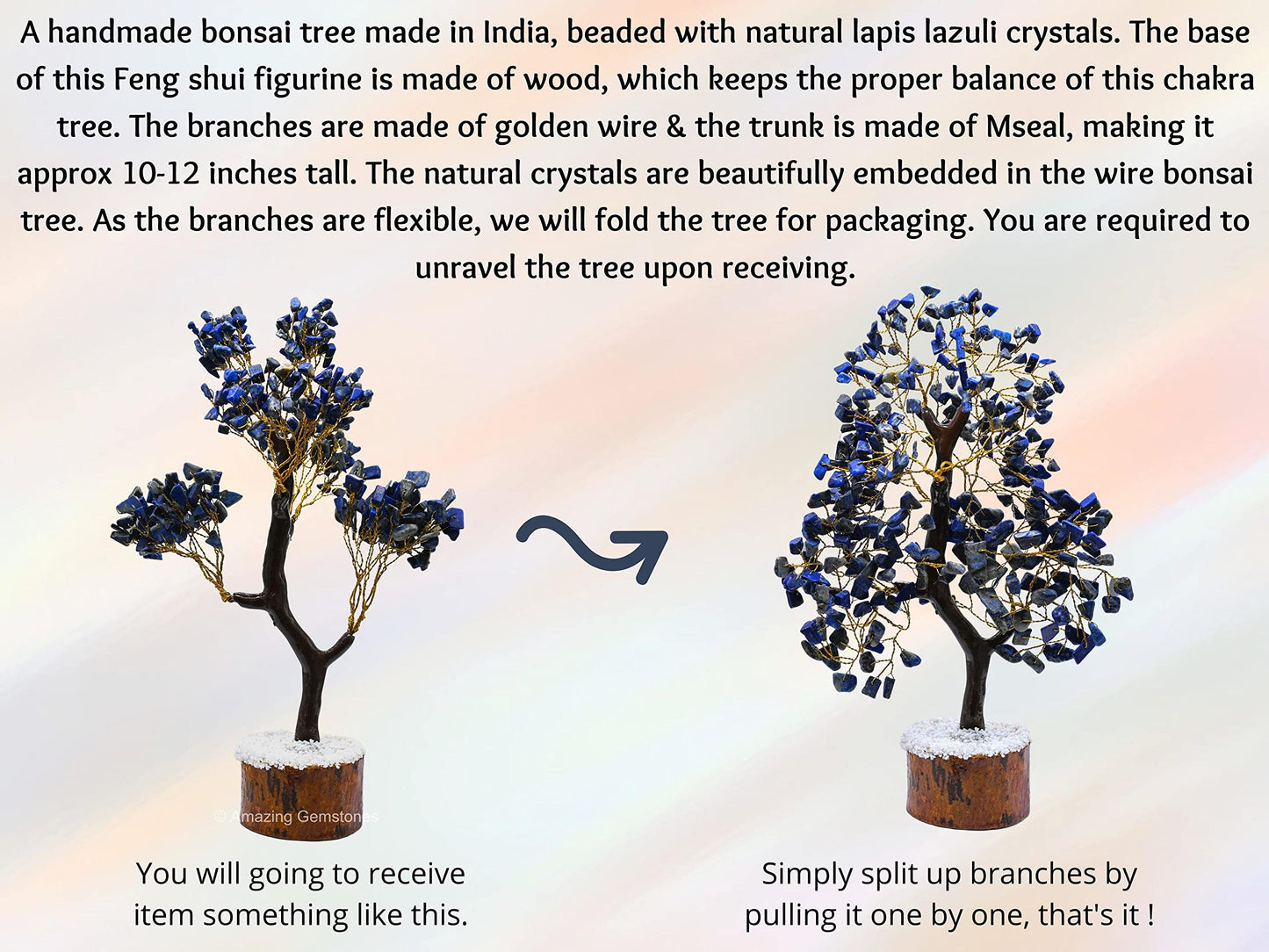 A handmade bonsai tree made in India, beaded with natural lapis lazuli crystals. The base of this Feng shui figurine is made of wood, which keeps the proper balance of this chakra tree. The branches are made of golden wire & the trunk is made of Mseal, making it approx 10-12 inches tall. The natural crystals are beautifully embedded in the wire bonsai tree. As the branches are flexible, we will fold the tree for packaging. You are required to unravel the tree upon receiving.

© Amazing Gemstones

You will going to receive item something like this.

Simply split up branches by pulling it one by one, that's it !